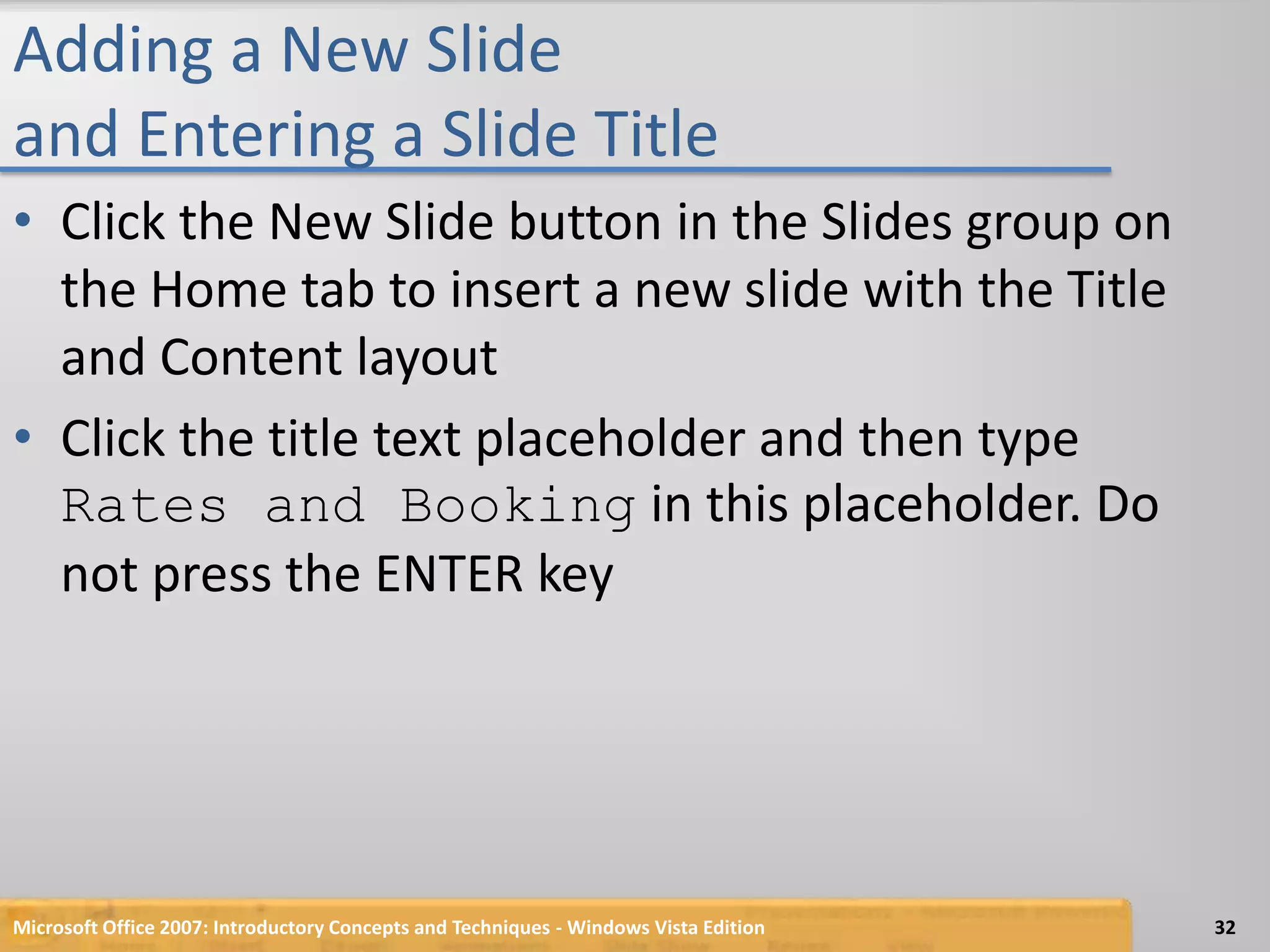 Adding a New Slide
and Entering a Slide Title

• Click the New Slide button in the Slides group on the Home tab to insert a new slide with the Title and Content layout

• Click the title text placeholder and then type Rates and Booking in this placeholder. Do not press the ENTER key

Microsoft Office 2007: Introductory Concepts and Techniques - Windows Vista Edition

32